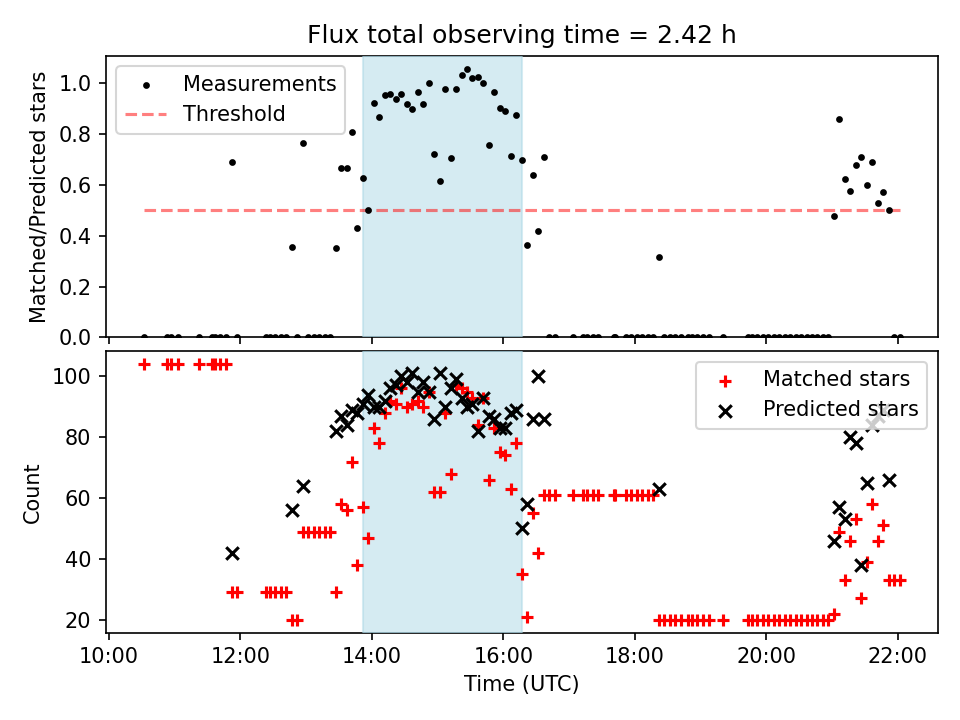 Flux total observing time = 2.42 h

Measurements
Threshold

Matched/Predicted stars

1.0
0.8
0.6
0.4
0.2
0.0

Matched stars
Predicted stars

Count

100
80
60
40
20

10:00
12:00
14:00
16:00
18:00
20:00
22:00

Time (UTC)